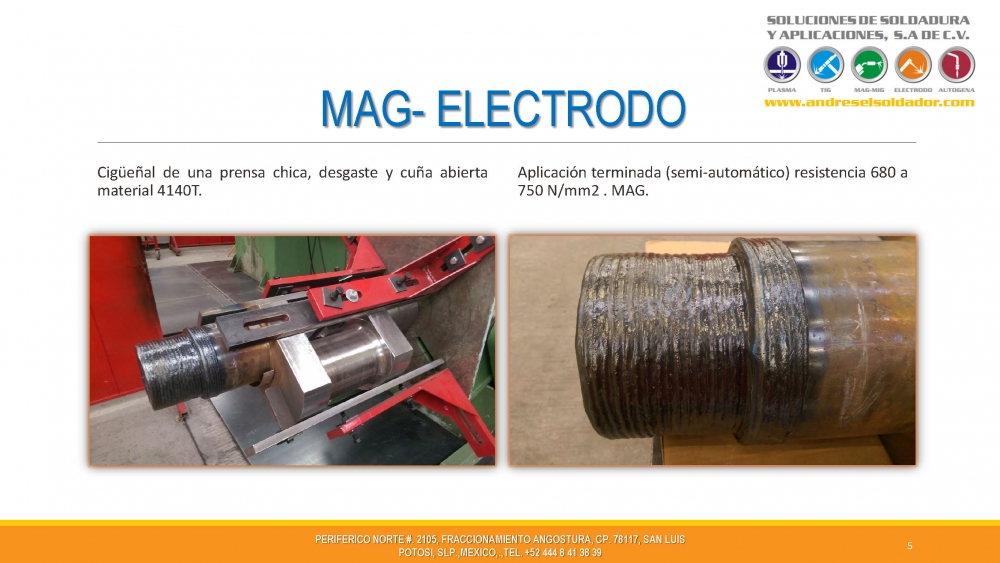 SOLUCIONES DE SOLDADURA Y APLICACIONES, S.A DE C.V.

PLASMA TIG MAG-MIG ELECTRODO AUTOGENA

www.andreselsoldador.com

MAG- ELECTRODO

Cigüeñal de una prensa chica, desgaste y cuña abierta material 4140T.

Aplicación terminada (semi-automático) resistencia 680 a 750 N/mm2 . MAG.

PERIFERICO NORTE #. 2105, FRACCIONAMIENTO ANGOSTURA, CP. 78117, SAN LUIS POTOSI, SLP.,MEXICO, ,TEL. +52 444 8 41 38 39

5